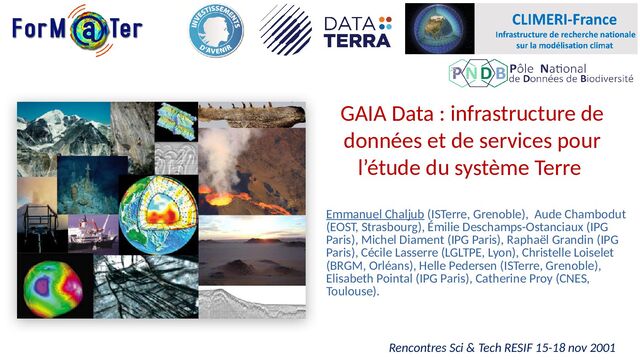 ForM@Ter

INVESTISSEMENTS D'AVENIR

DATA TERRA

CLIMERI-France
Infrastructure de recherche nationale sur la modélisation climat

PNDB Pôle National de Données de Biodiversité

GAIA Data : infrastructure de données et de services pour l'étude du système Terre

Emmanuel Chaljub (ISTerre, Grenoble), Aude Chambodut (EOST, Strasbourg), Émilie Deschamps-Ostanciaux (IPG Paris), Michel Diament (IPG Paris), Raphaël Grandin (IPG Paris), Cécile Lasserre (LGLTPE, Lyon), Christelle Loiselet (BRGM, Orléans), Helle Pedersen (ISTerre, Grenoble), Elisabeth Pointal (IPG Paris), Catherine Proy (CNES, Toulouse).

Rencontres Sci & Tech RESIF 15-18 nov 2001